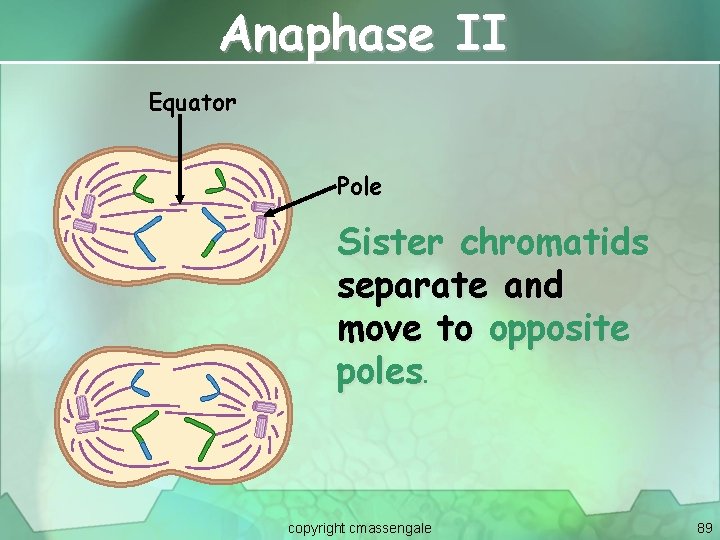 Anaphase II

Equator

Pole

Sister chromatids separate and move to opposite poles.

copyright cmassengale

89